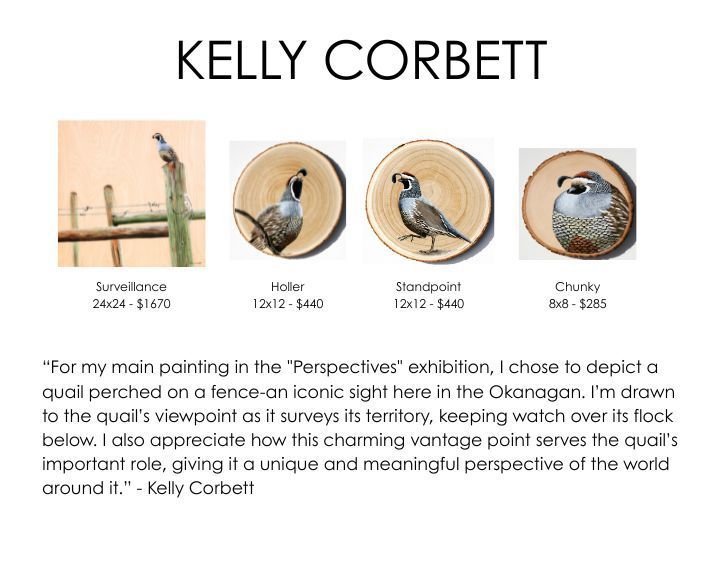 KELLY CORBETT

Surveillance
24x24 - $1670

Holler
12x12 - $440

Standpoint
12x12 - $440

Chunky
8x8 - $285

“For my main painting in the "Perspectives" exhibition, I chose to depict a quail perched on a fence-an iconic sight here in the Okanagan. I’m drawn to the quail’s viewpoint as it surveys its territory, keeping watch over its flock below. I also appreciate how this charming vantage point serves the quail’s important role, giving it a unique and meaningful perspective of the world around it.” - Kelly Corbett